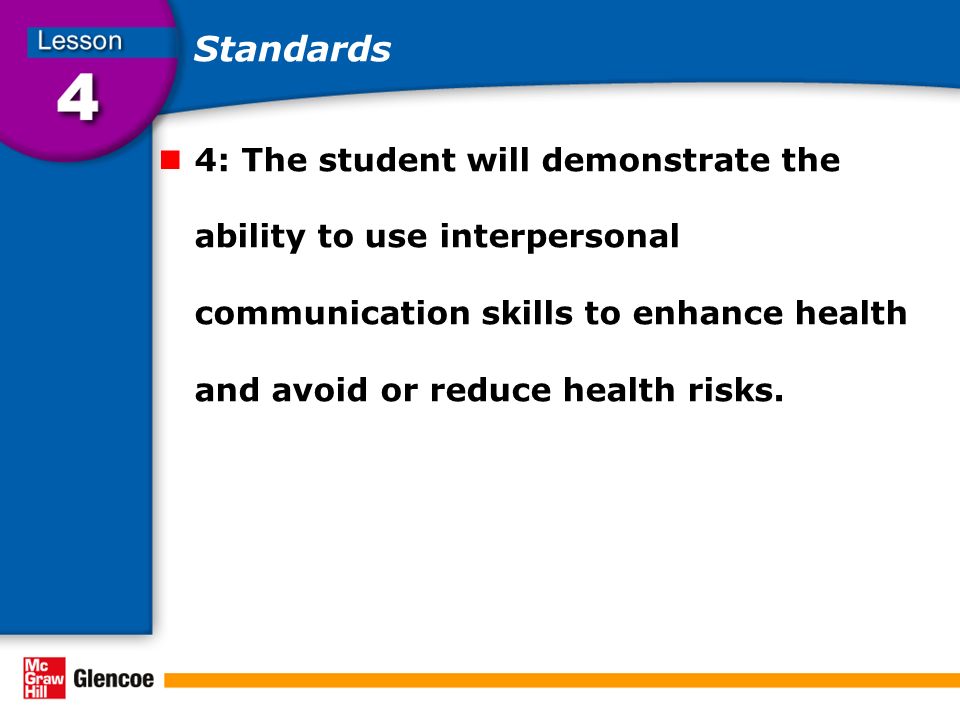 Lesson
4

Standards

4: The student will demonstrate the ability to use interpersonal communication skills to enhance health and avoid or reduce health risks.

Mc Graw Hill Glencoe